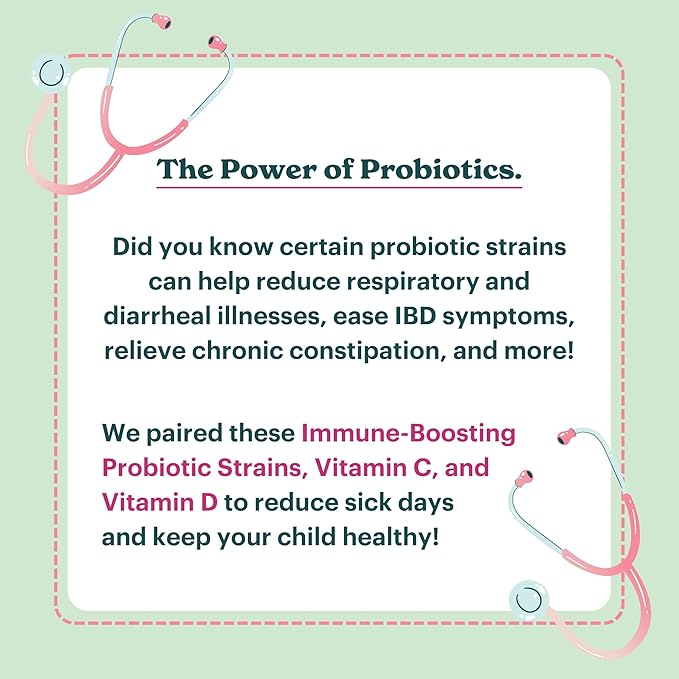 The Power of Probiotics.

Did you know certain probiotic strains can help reduce respiratory and diarrheal illnesses, ease IBD symptoms, relieve chronic constipation, and more!

We paired these Immune-Boosting Probiotic Strains, Vitamin C, and Vitamin D to reduce sick days and keep your child healthy!